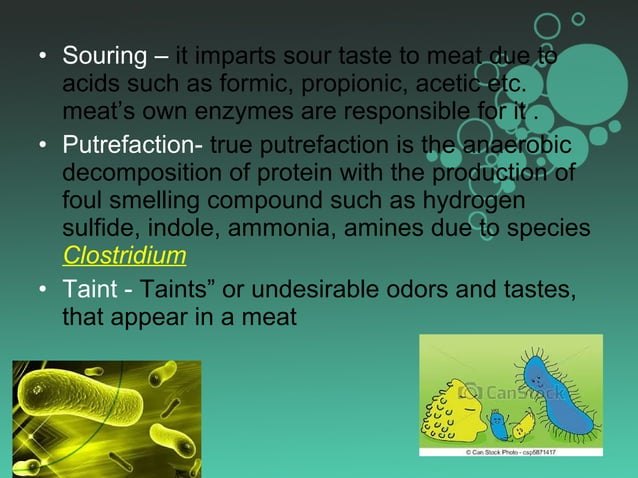 • Souring – it imparts sour taste to meat due to acids such as formic, propionic, acetic etc. meat's own enzymes are responsible for it .

• Putrefaction- true putrefaction is the anaerobic decomposition of protein with the production of foul smelling compound such as hydrogen sulfide, indole, ammonia, amines due to species Clostridium

• Taint - Taints" or undesirable odors and tastes, that appear in a meat

CanStock

© Can Stock Photo - csp5871417